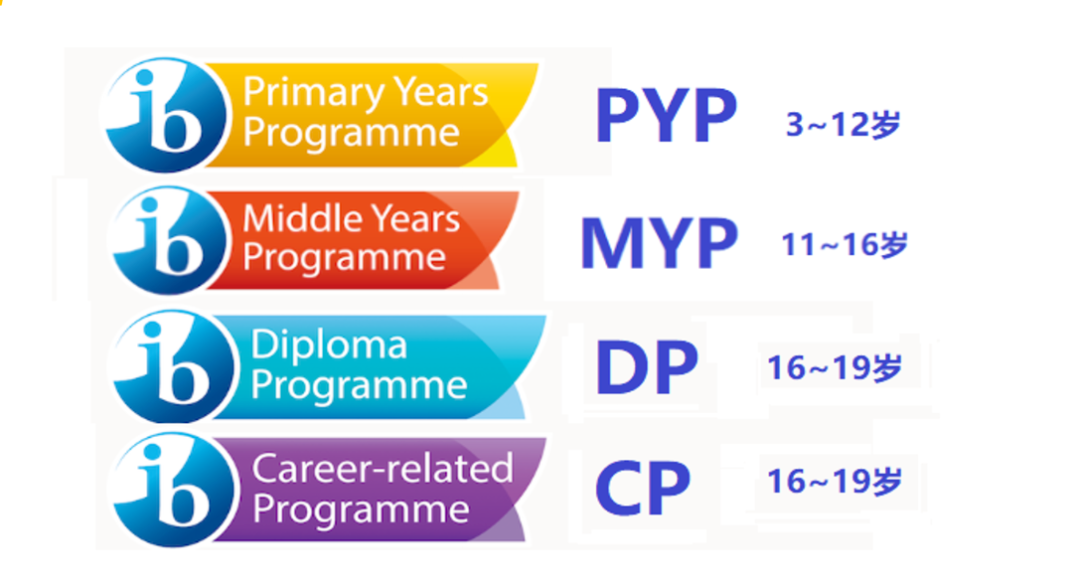 ib Primary Years Programme PYP 3~12岁

ib Middle Years Programme MYP 11~16岁

ib Diploma Programme DP 16~19岁

ib Career-related Programme CP 16~19岁